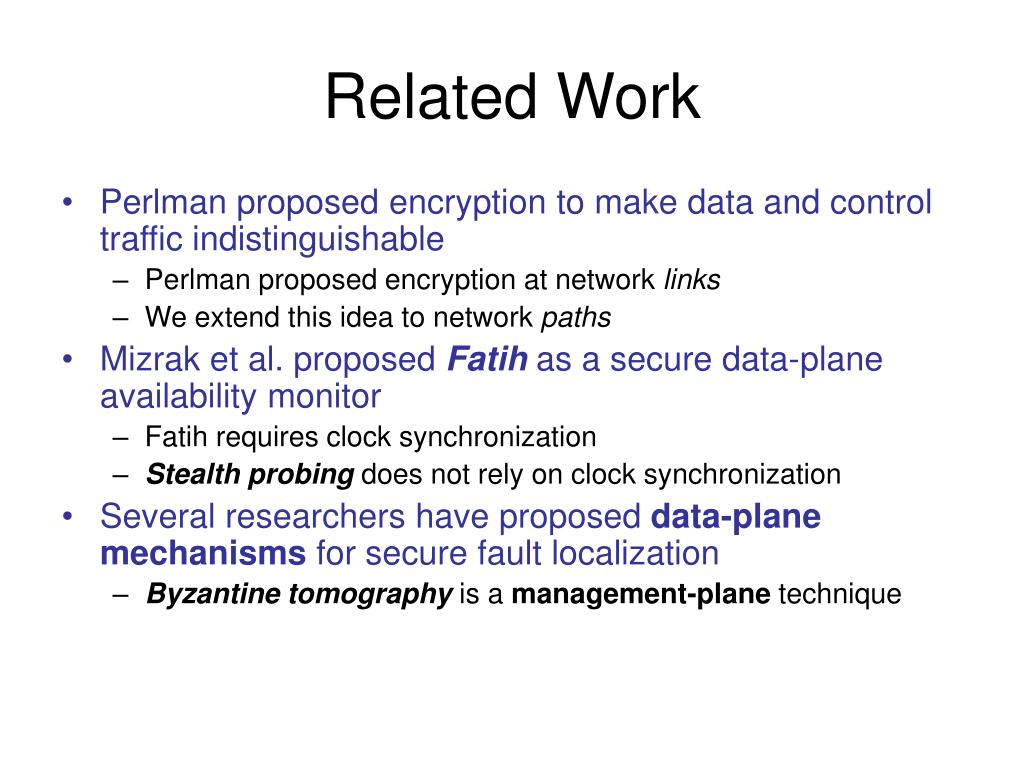 Related Work

• Perlman proposed encryption to make data and control traffic indistinguishable
– Perlman proposed encryption at network links
– We extend this idea to network paths
• Mizrak et al. proposed Fatih as a secure data-plane availability monitor
– Fatih requires clock synchronization
– Stealth probing does not rely on clock synchronization
• Several researchers have proposed data-plane mechanisms for secure fault localization
– Byzantine tomography is a management-plane technique